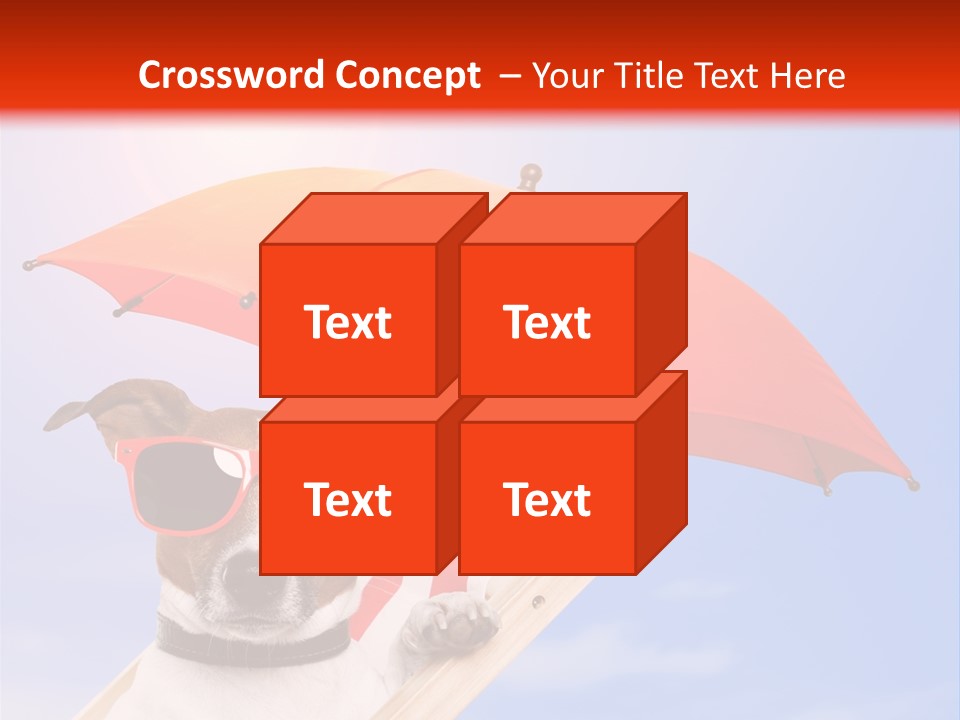 Crossword Concept – Your Title Text Here

Text

Text

Text

Text